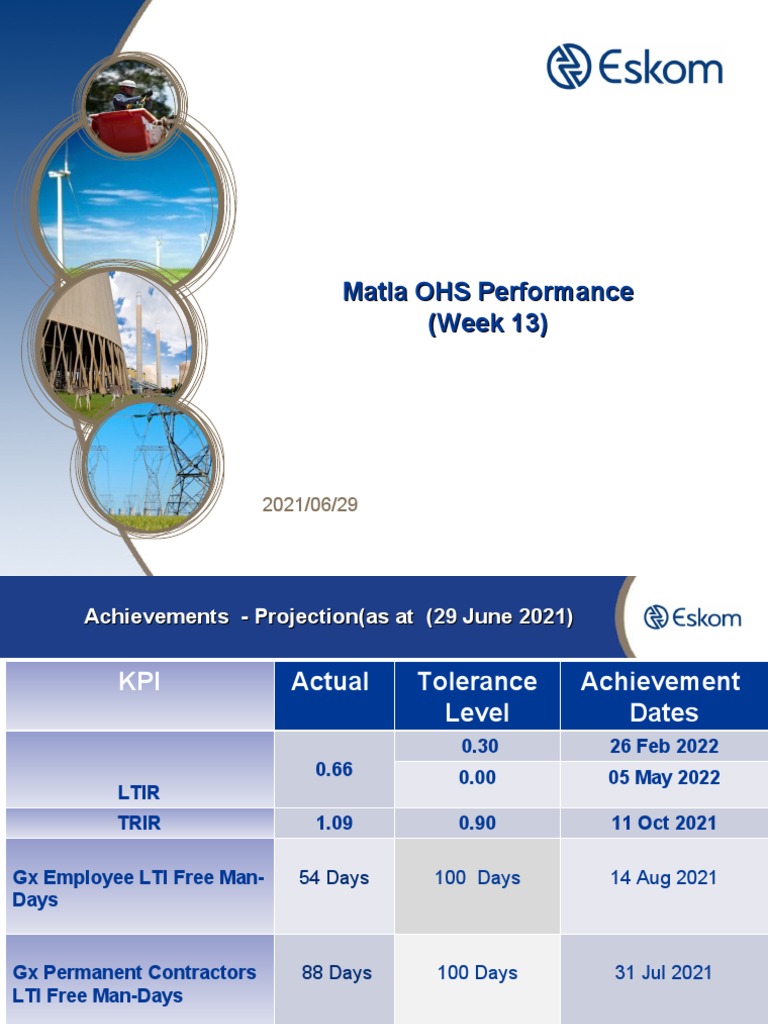 Eskom

Matla OHS Performance
(Week 13)

2021/06/29

Achievements - Projection(as at (29 June 2021)

Eskom

| KPI | Actual | Tolerance Level | Achievement Dates |
|---|---|---|---|
| LTIR | 0.66 | 0.30 | 26 Feb 2022 |
| | | 0.00 | 05 May 2022 |
| TRIR | 1.09 | 0.90 | 11 Oct 2021 |
| Gx Employee LTI Free Man-Days | 54 Days | 100 Days | 14 Aug 2021 |
| Gx Permanent Contractors LTI Free Man-Days | 88 Days | 100 Days | 31 Jul 2021 |